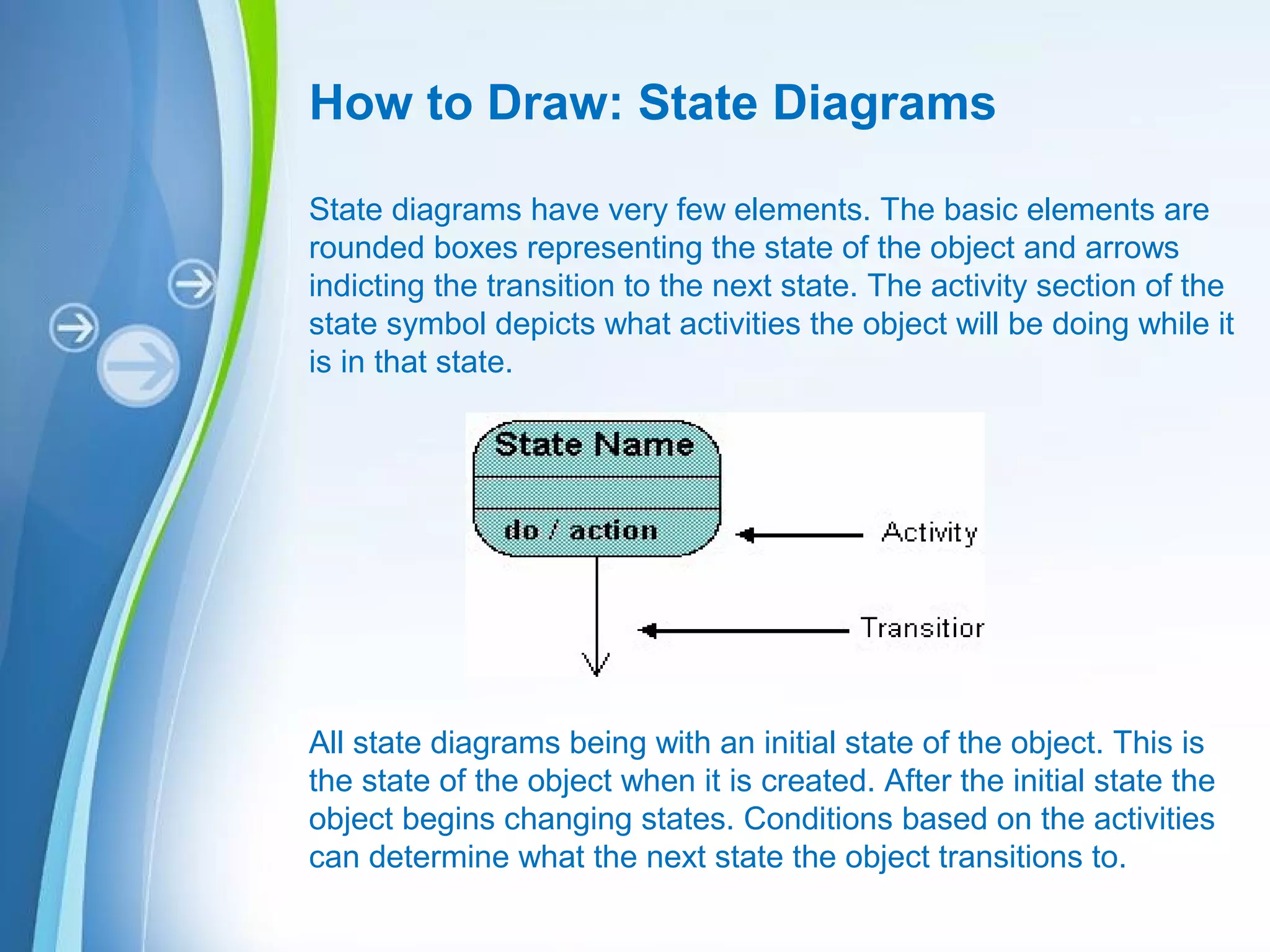 How to Draw: State Diagrams

State diagrams have very few elements. The basic elements are rounded boxes representing the state of the object and arrows indicting the transition to the next state. The activity section of the state symbol depicts what activities the object will be doing while it is in that state.

State Name

do / action

Activity

Transitior

All state diagrams being with an initial state of the object. This is the state of the object when it is created. After the initial state the object begins changing states. Conditions based on the activities can determine what the next state the object transitions to.